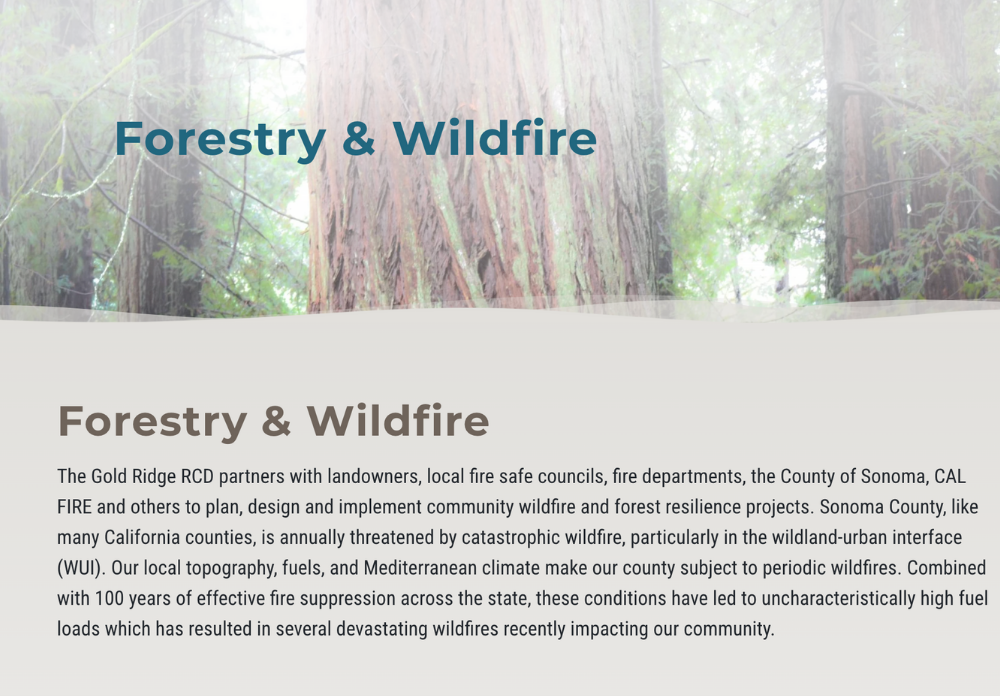 Forestry & Wildfire

Forestry & Wildfire

The Gold Ridge RCD partners with landowners, local fire safe councils, fire departments, the County of Sonoma, CAL FIRE and others to plan, design and implement community wildfire and forest resilience projects. Sonoma County, like many California counties, is annually threatened by catastrophic wildfire, particularly in the wildland-urban interface (WUI). Our local topography, fuels, and Mediterranean climate make our county subject to periodic wildfires. Combined with 100 years of effective fire suppression across the state, these conditions have led to uncharacteristically high fuel loads which has resulted in several devastating wildfires recently impacting our community.